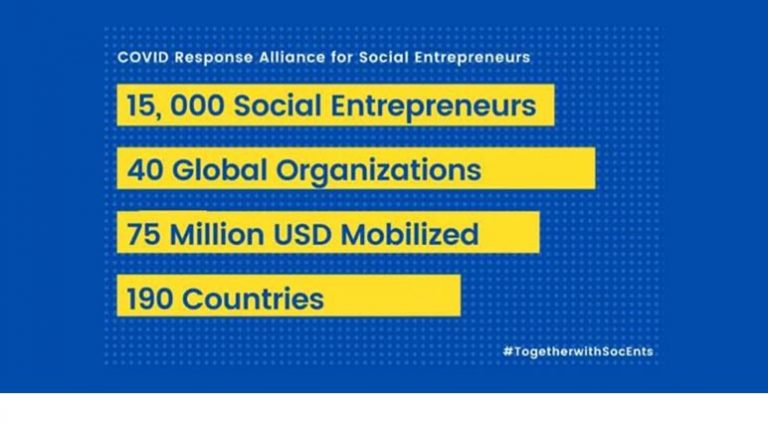 COVID Response Alliance for Social Entrepreneurs

15, 000 Social Entrepreneurs

40 Global Organizations

75 Million USD Mobilized

190 Countries

#TogetherwithSocEnts